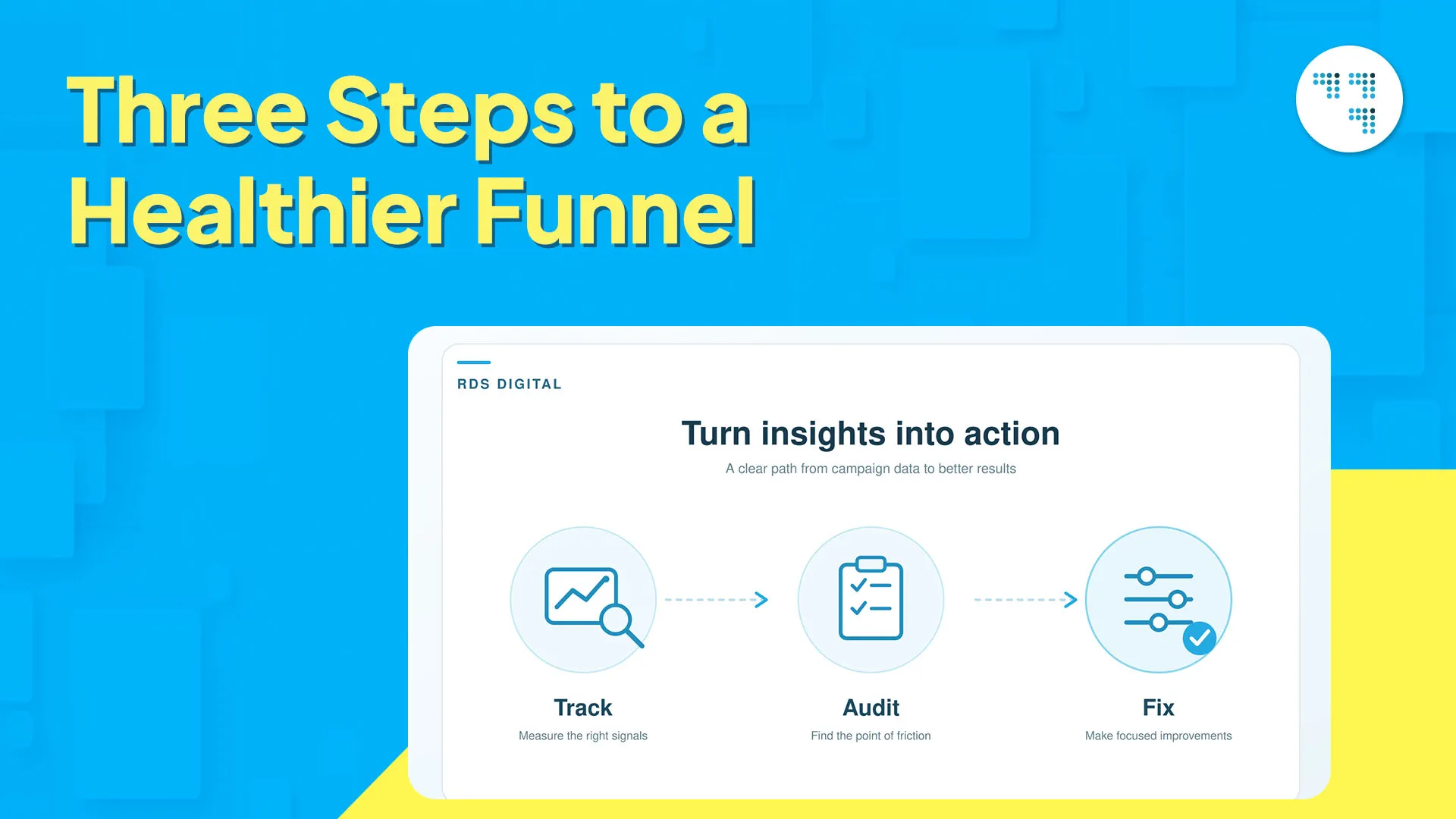 Three Steps to a Healthier Funnel

RDS DIGITAL

Turn insights into action

A clear path from campaign data to better results

Track

Measure the right signals

Audit

Find the point of friction

Fix

Make focused improvements